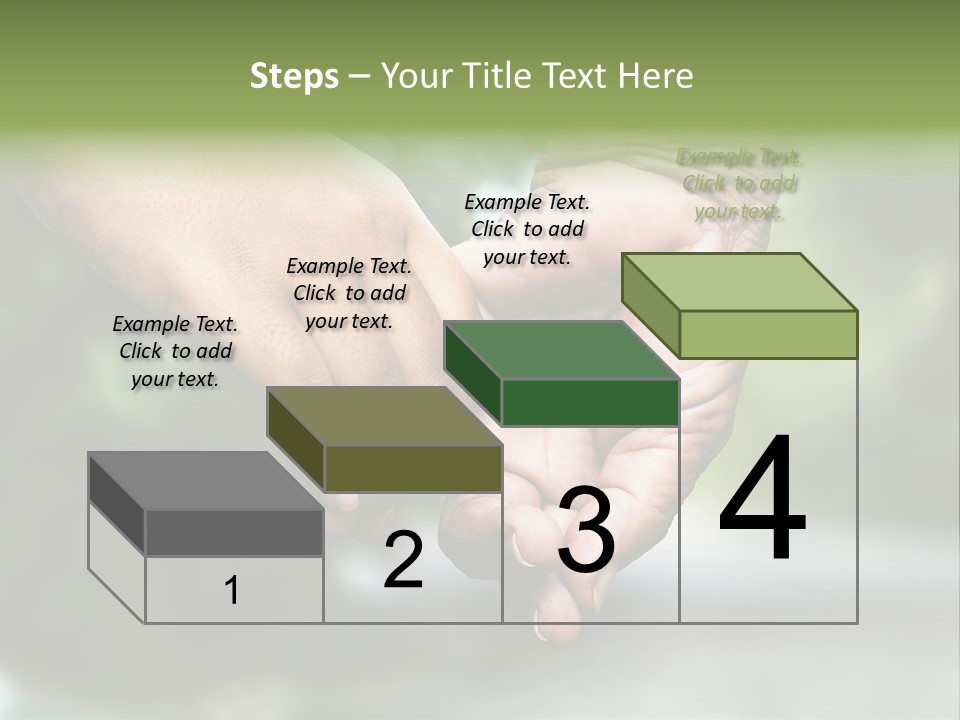 Steps – Your Title Text Here

Example Text. Click to add your text.

Example Text. Click to add your text.

Example Text. Click to add your text.

Example Text. Click to add your text.

1

2

3

4